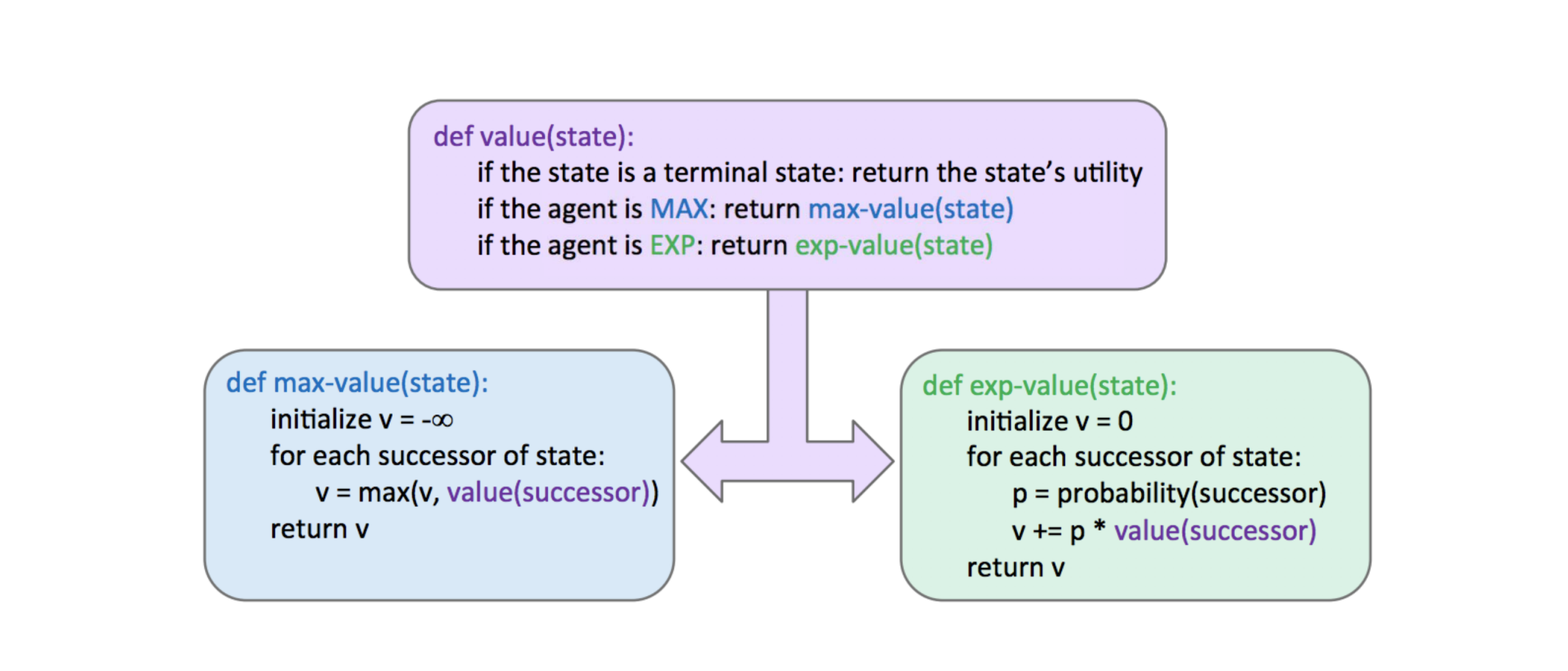 def value(state):
if the state is a terminal state: return the state's utility
if the agent is MAX: return max-value(state)
if the agent is EXP: return exp-value(state)

def max-value(state):
initialize v = -∞
for each successor of state:
v = max(v, value(successor))
return v

def exp-value(state):
initialize v = 0
for each successor of state:
p = probability(successor)
v += p * value(successor)
return v